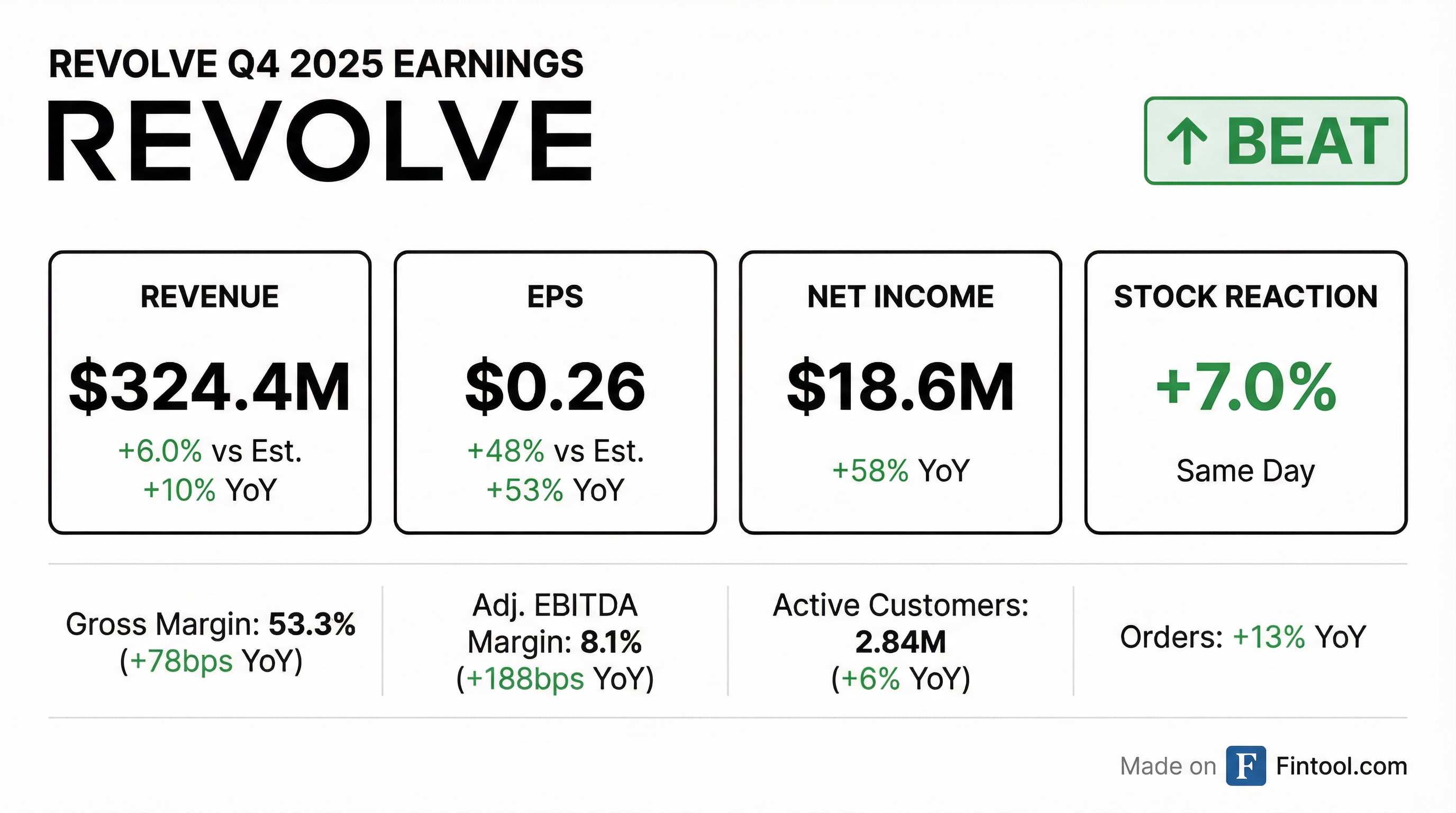 REVOLVE Q4 2025 EARNINGS

REVOLVE

↑ BEAT

REVENUE
$324.4M
+6.0% vs Est.
+10% YoY

EPS
$0.26
+48% vs Est.
+53% YoY

NET INCOME
$18.6M
+58% YoY

STOCK REACTION
+7.0%
Same Day

Gross Margin: 53.3% (+78bps YoY)

Adj. EBITDA Margin: 8.1% (+188bps YoY)

Active Customers: 2.84M (+6% YoY)

Orders: +13% YoY

Made on F Fintool.com